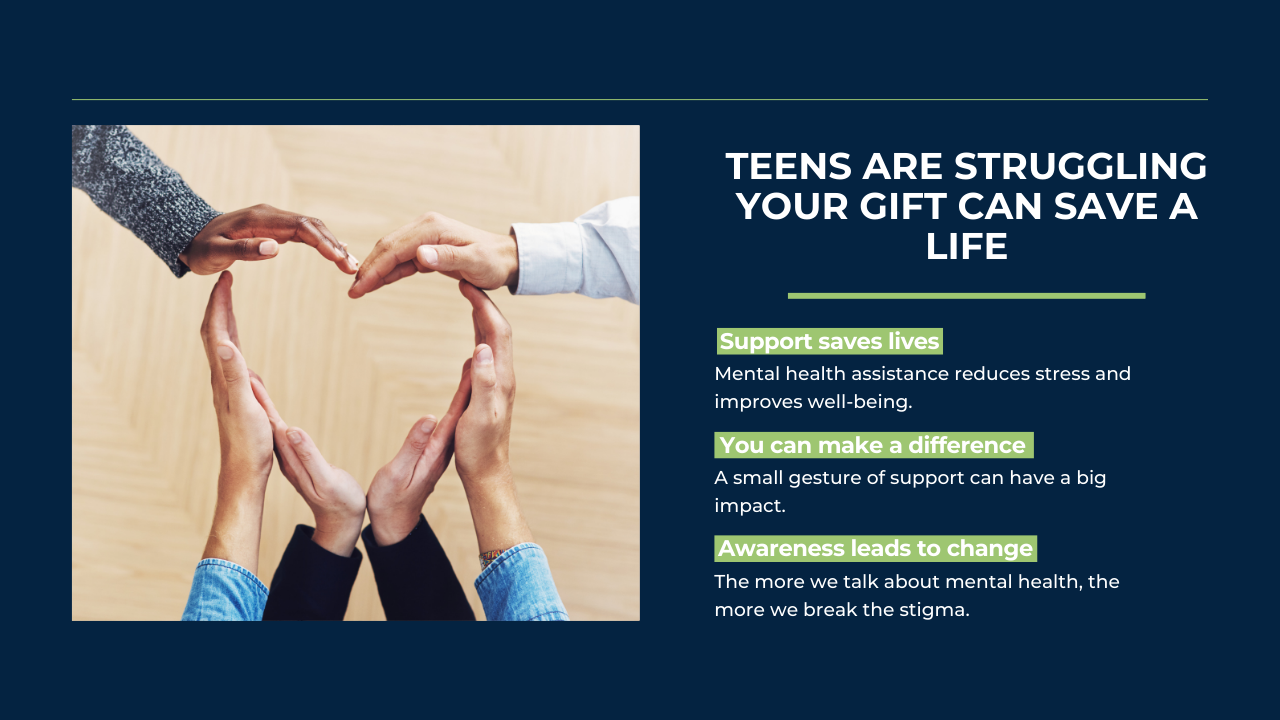 TEENS ARE STRUGGLING YOUR GIFT CAN SAVE A LIFE

Support saves lives

Mental health assistance reduces stress and improves well-being.

You can make a difference

A small gesture of support can have a big impact.

Awareness leads to change

The more we talk about mental health, the more we break the stigma.